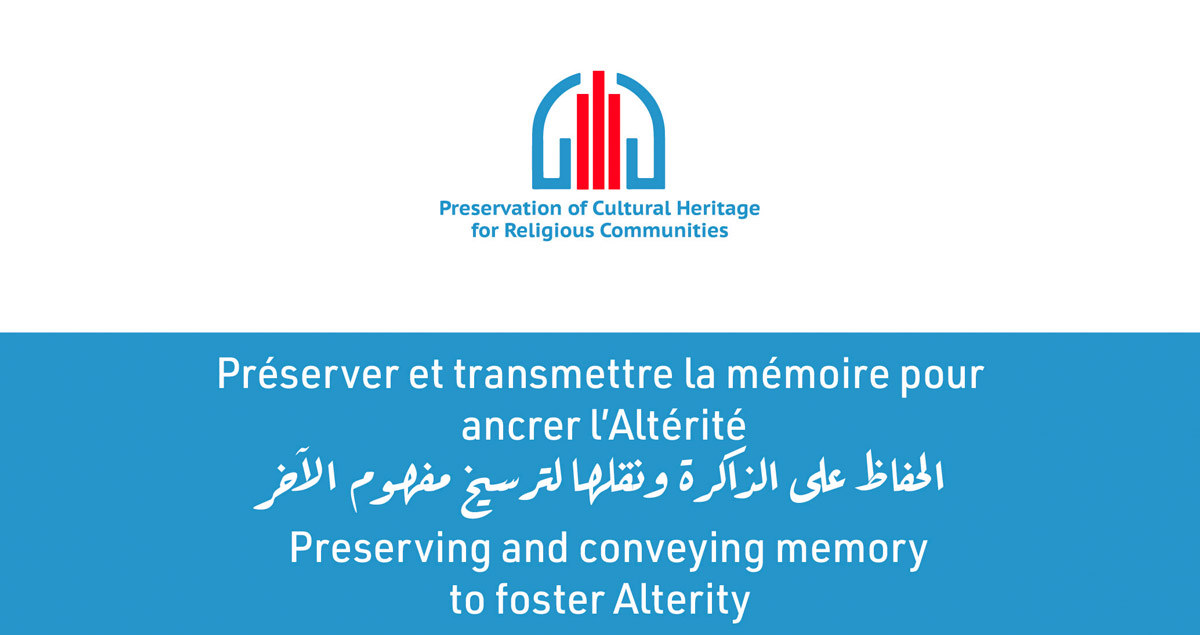 Preservation of Cultural Heritage for Religious Communities

Préserver et transmettre la mémoire pour ancrer l'Altérité
الحفاظ على الذاكرة ونقلها لترسيخ مفهوم الآخر
Preserving and conveying memory to foster Alterity